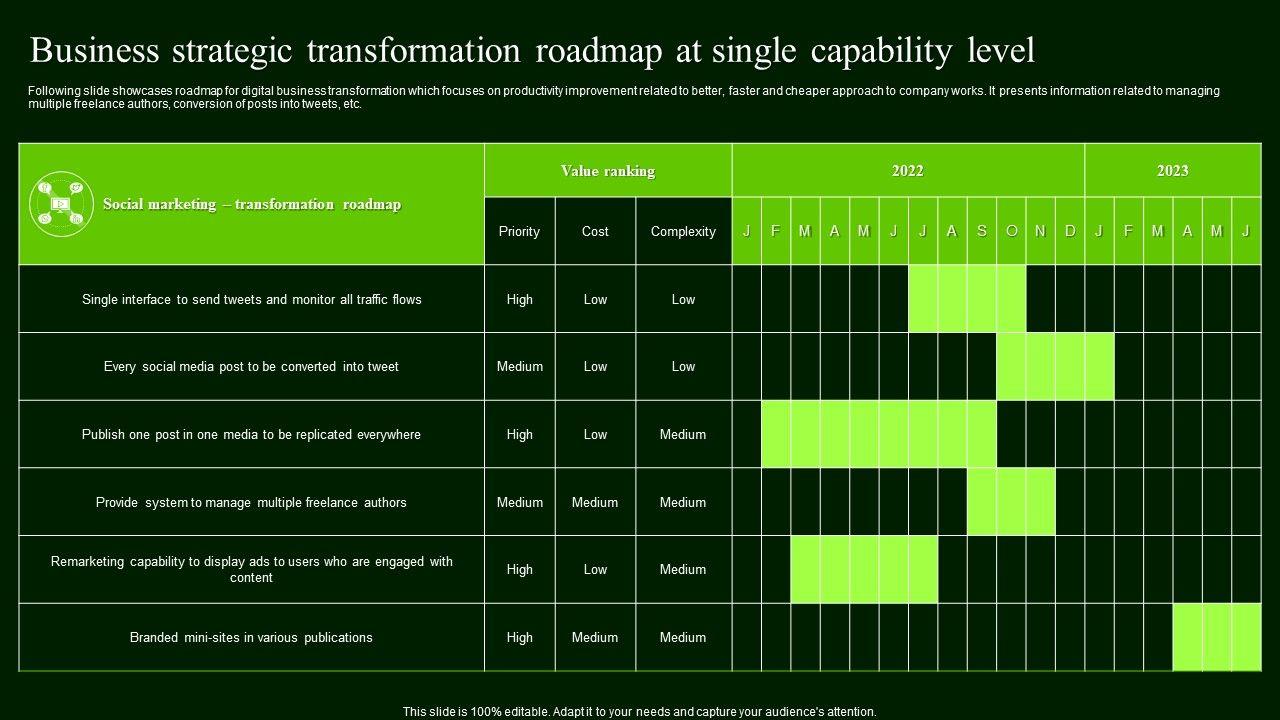 Business strategic transformation roadmap at single capability level

Following slide showcases roadmap for digital business transformation which focuses on productivity improvement related to better, faster and cheaper approach to company works. It presents information related to managing multiple freelance authors, conversion of posts into tweets, etc.

| Social marketing – transformation roadmap | Value ranking | | | 2022 | | | | | | | | | | | | 2023 | | | | | |
|---|---|---|---|---|---|---|---|---|---|---|---|---|---|---|---|---|---|---|---|---|---|
| | Priority | Cost | Complexity | J | F | M | A | M | J | J | A | S | O | N | D | J | F | M | A | M | J |
| Single interface to send tweets and monitor all traffic flows | High | Low | Low | | | | | | | | | | | | | | | | | | |
| Every social media post to be converted into tweet | Medium | Low | Low | | | | | | | | | | | | | | | | | | |
| Publish one post in one media to be replicated everywhere | High | Low | Medium | | | | | | | | | | | | | | | | | | |
| Provide system to manage multiple freelance authors | Medium | Medium | Medium | | | | | | | | | | | | | | | | | | |
| Remarketing capability to display ads to users who are engaged with content | High | Low | Medium | | | | | | | | | | | | | | | | | | |
| Branded mini-sites in various publications | High | Medium | Medium | | | | | | | | | | | | | | | | | | |

This slide is 100% editable. Adapt it to your needs and capture your audience's attention.